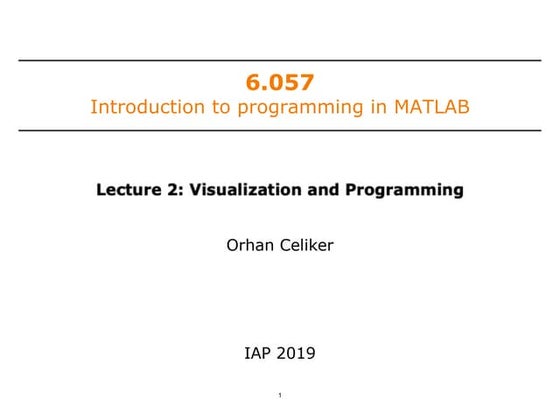 6.057
Introduction to programming in MATLAB

Lecture 2: Visualization and Programming

Orhan Celiker

IAP 2019

1